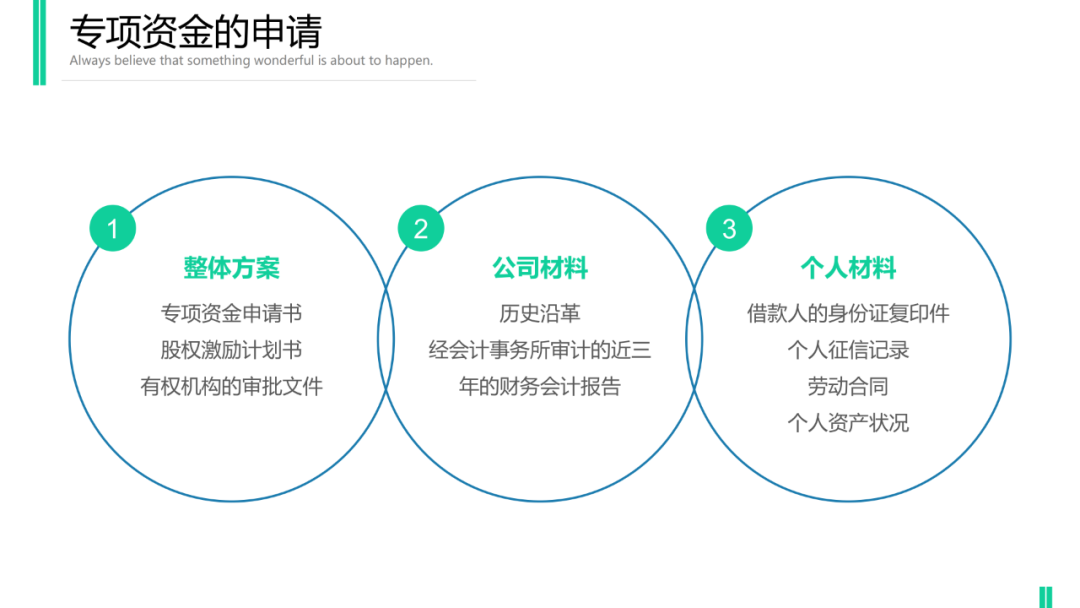 专项资金的申请
Always believe that something wonderful is about to happen.

1
整体方案
专项资金申请书
股权激励计划书
有权机构的审批文件

2
公司材料
历史沿革
经会计事务所审计的近三年的财务会计报告

3
个人材料
借款人的身份证复印件
个人征信记录
劳动合同
个人资产状况